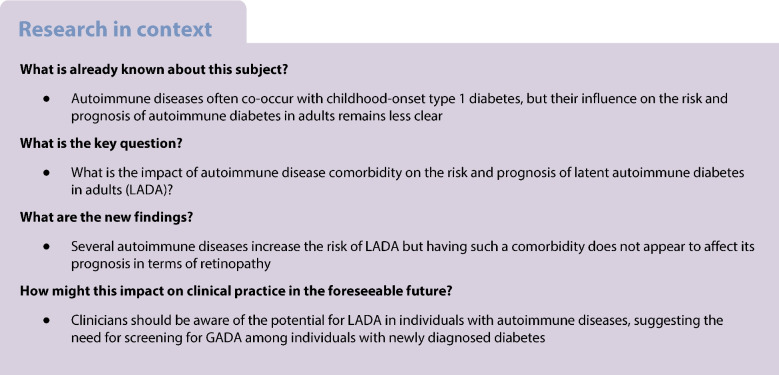 Research in context

What is already known about this subject?

• Autoimmune diseases often co-occur with childhood-onset type 1 diabetes, but their influence on the risk and prognosis of autoimmune diabetes in adults remains less clear

What is the key question?

• What is the impact of autoimmune disease comorbidity on the risk and prognosis of latent autoimmune diabetes in adults (LADA)?

What are the new findings?

• Several autoimmune diseases increase the risk of LADA but having such a comorbidity does not appear to affect its prognosis in terms of retinopathy

How might this impact on clinical practice in the foreseeable future?

• Clinicians should be aware of the potential for LADA in individuals with autoimmune diseases, suggesting the need for screening for GADA among individuals with newly diagnosed diabetes